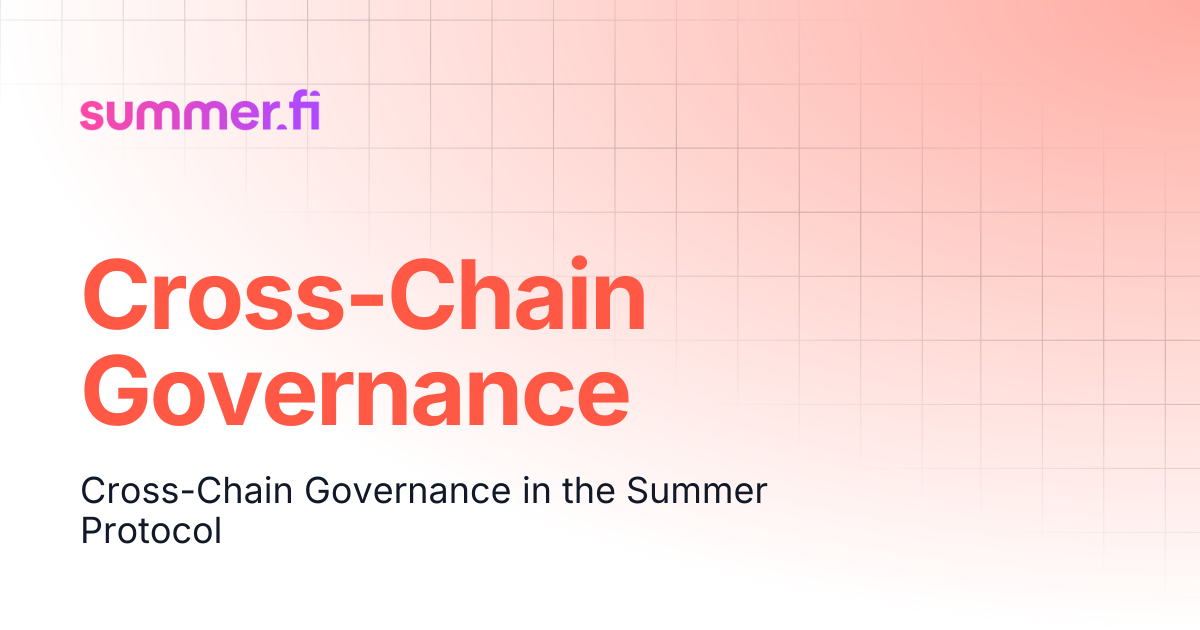 summer.fi

Cross-Chain Governance

Cross-Chain Governance in the Summer Protocol